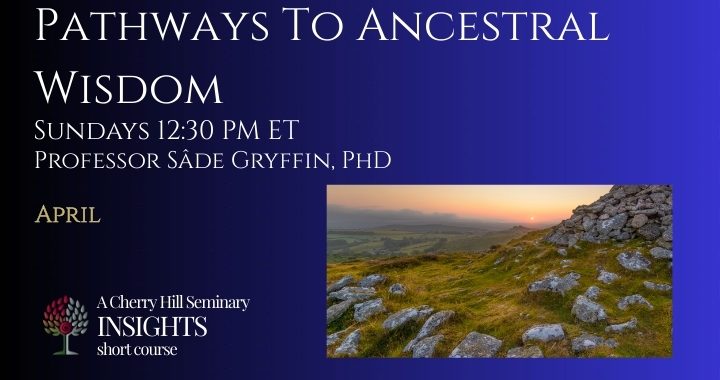 Pathways To Ancestral Wisdom

Sundays 12:30 PM ET
Professor Sâde Gryffin, PhD

April

A Cherry Hill Seminary
INSIGHTS
short course